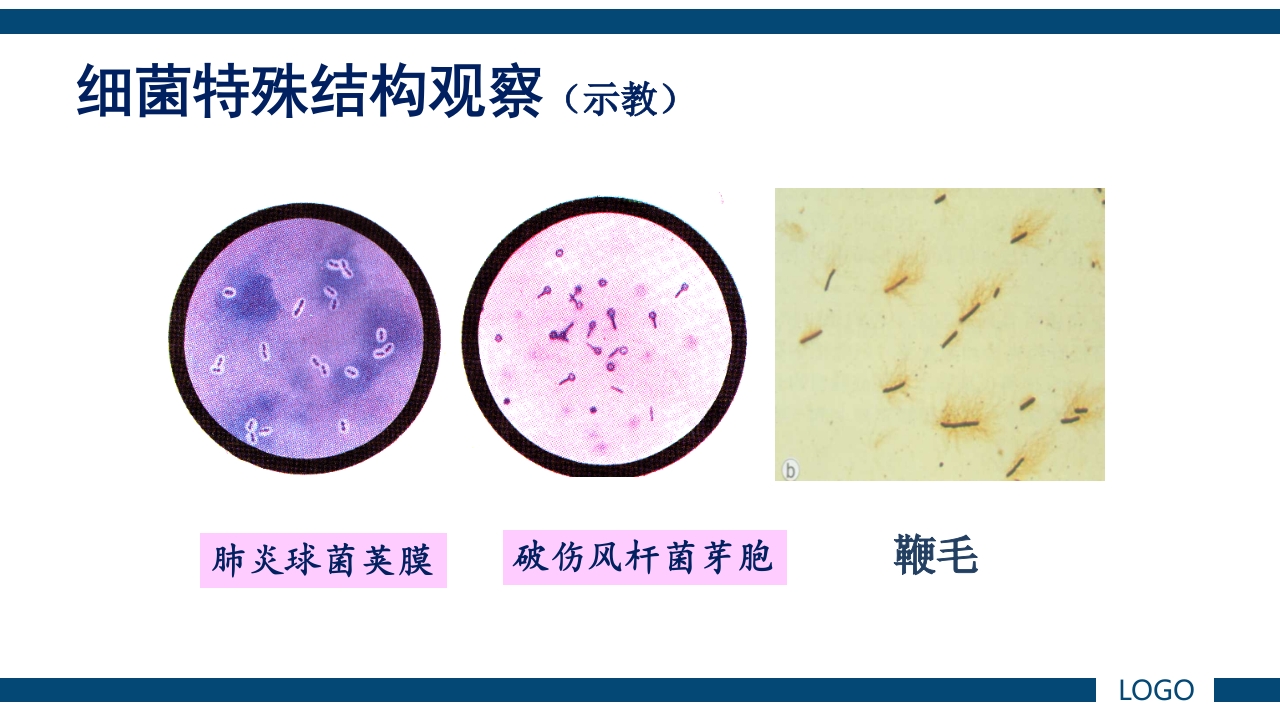 细菌特殊结构观察（示教）

b

肺炎球菌荚膜

破伤风杆菌芽胞

鞭毛

LOGO